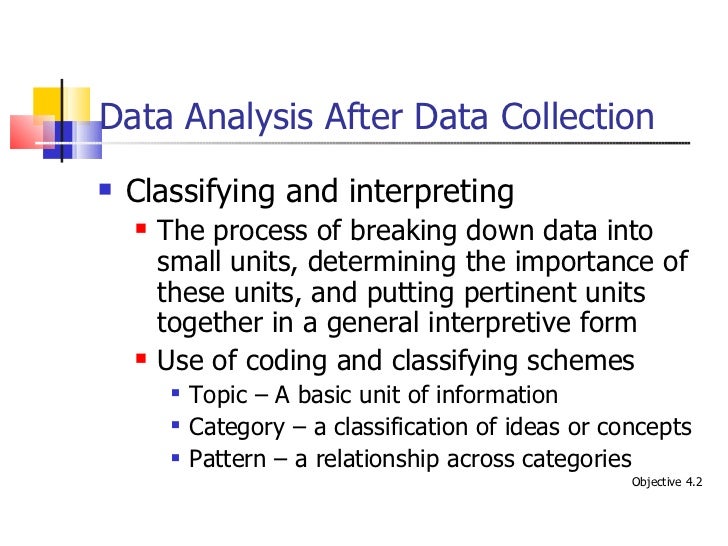 Data Analysis After Data Collection

- Classifying and interpreting
  - The process of breaking down data into small units, determining the importance of these units, and putting pertinent units together in a general interpretive form
  - Use of coding and classifying schemes
    - Topic – A basic unit of information
    - Category – a classification of ideas or concepts
    - Pattern – a relationship across categories

Objective 4.2